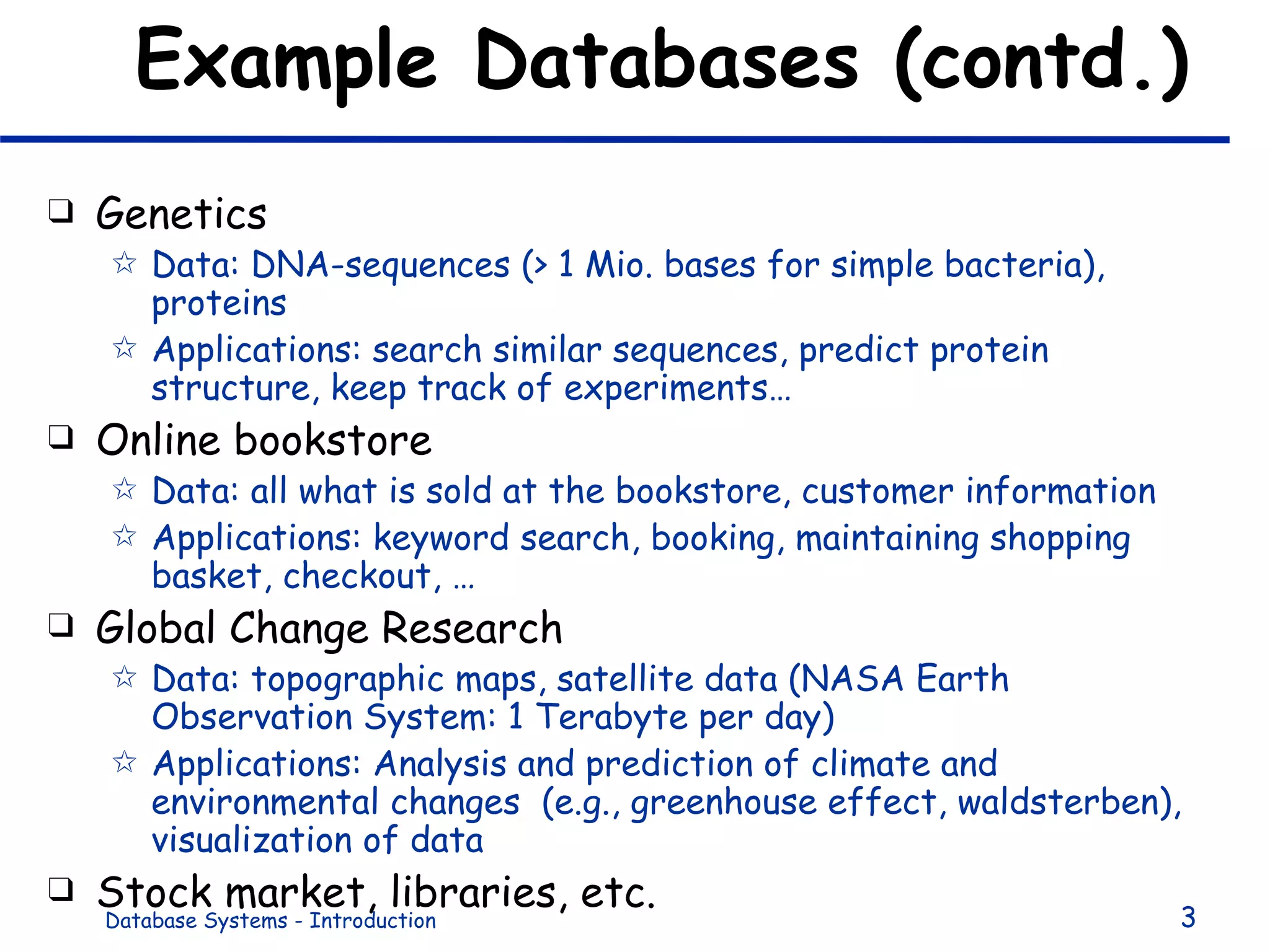 Example Databases (contd.)

❑ Genetics
☆ Data: DNA-sequences (> 1 Mio. bases for simple bacteria), proteins
☆ Applications: search similar sequences, predict protein structure, keep track of experiments…

❑ Online bookstore
☆ Data: all what is sold at the bookstore, customer information
☆ Applications: keyword search, booking, maintaining shopping basket, checkout, …

❑ Global Change Research
☆ Data: topographic maps, satellite data (NASA Earth Observation System: 1 Terabyte per day)
☆ Applications: Analysis and prediction of climate and environmental changes (e.g., greenhouse effect, waldsterben), visualization of data

❑ Stock market, libraries, etc.

Database Systems - Introduction

3